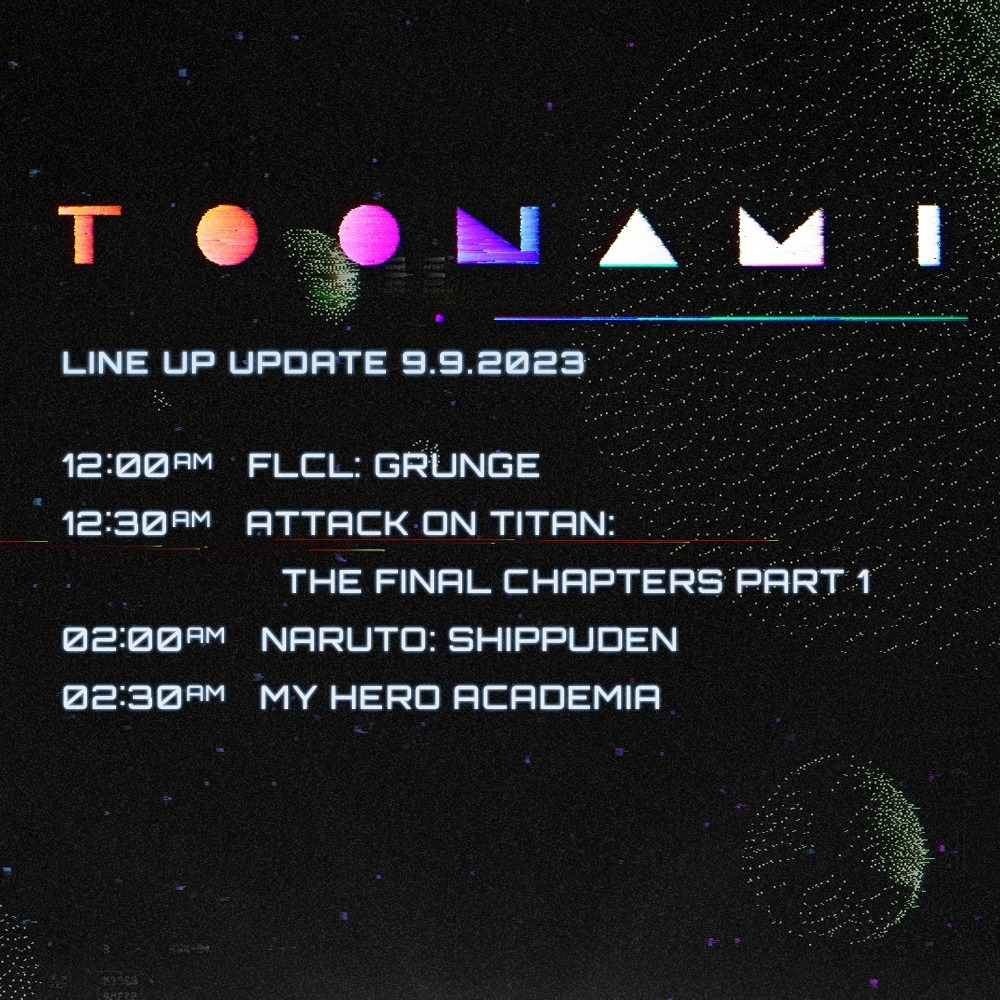 TOONAMI

LINE UP UPDATE 9.9.2023

12:00AM FLCL: GRUNGE
12:30AM ATTACK ON TITAN: THE FINAL CHAPTERS PART 1
02:00AM NARUTO: SHIPPUDEN
02:30AM MY HERO ACADEMIA